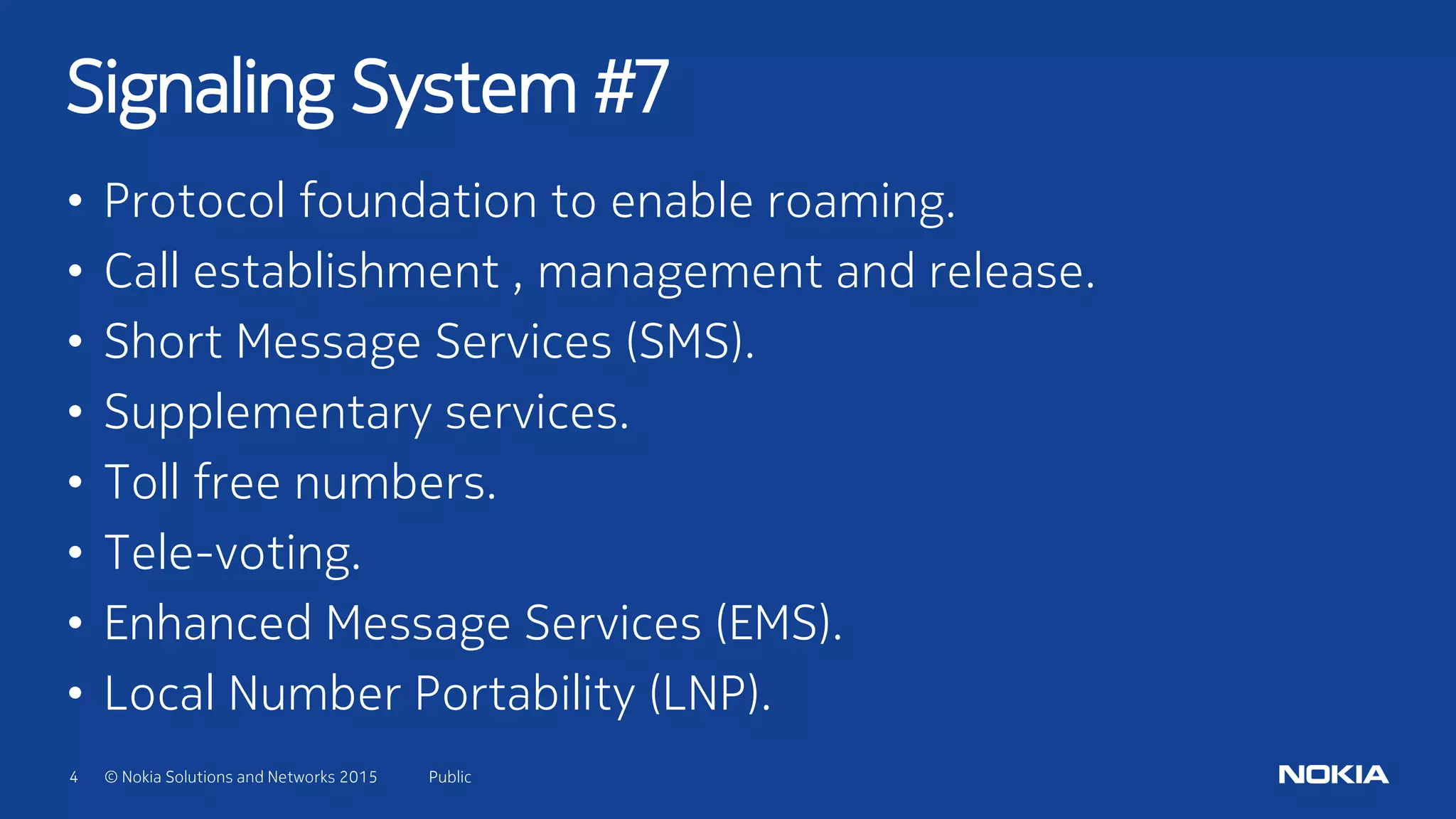 Signaling System #7

• Protocol foundation to enable roaming.
• Call establishment , management and release.
• Short Message Services (SMS).
• Supplementary services.
• Toll free numbers.
• Tele-voting.
• Enhanced Message Services (EMS).
• Local Number Portability (LNP).

4 © Nokia Solutions and Networks 2015 Public

NOKIA